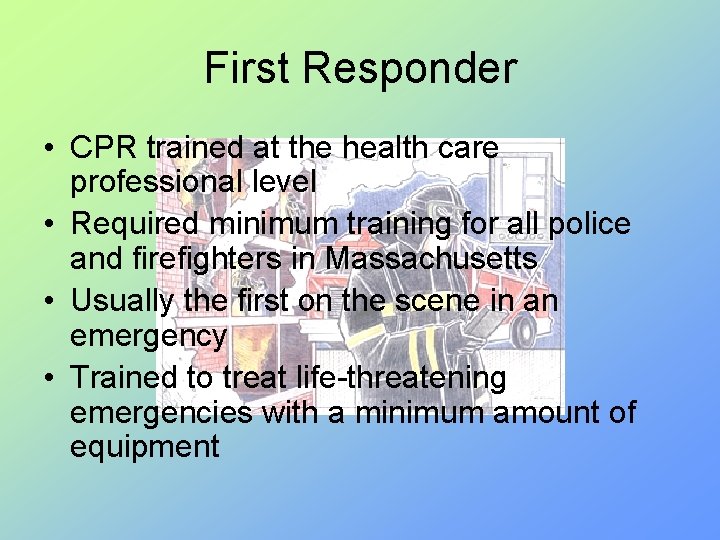 First Responder

• CPR trained at the health care professional level
• Required minimum training for all police and firefighters in Massachusetts
• Usually the first on the scene in an emergency
• Trained to treat life-threatening emergencies with a minimum amount of equipment